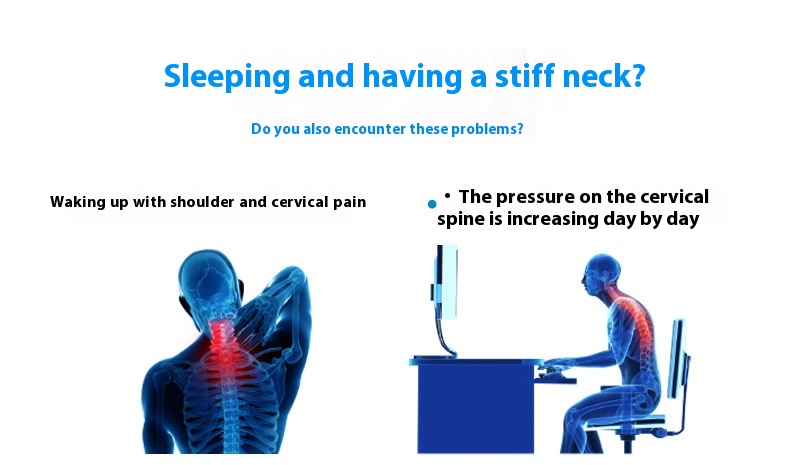 Sleeping and having a stiff neck?

Do you also encounter these problems?

Waking up with shoulder and cervical pain

• The pressure on the cervical spine is increasing day by day